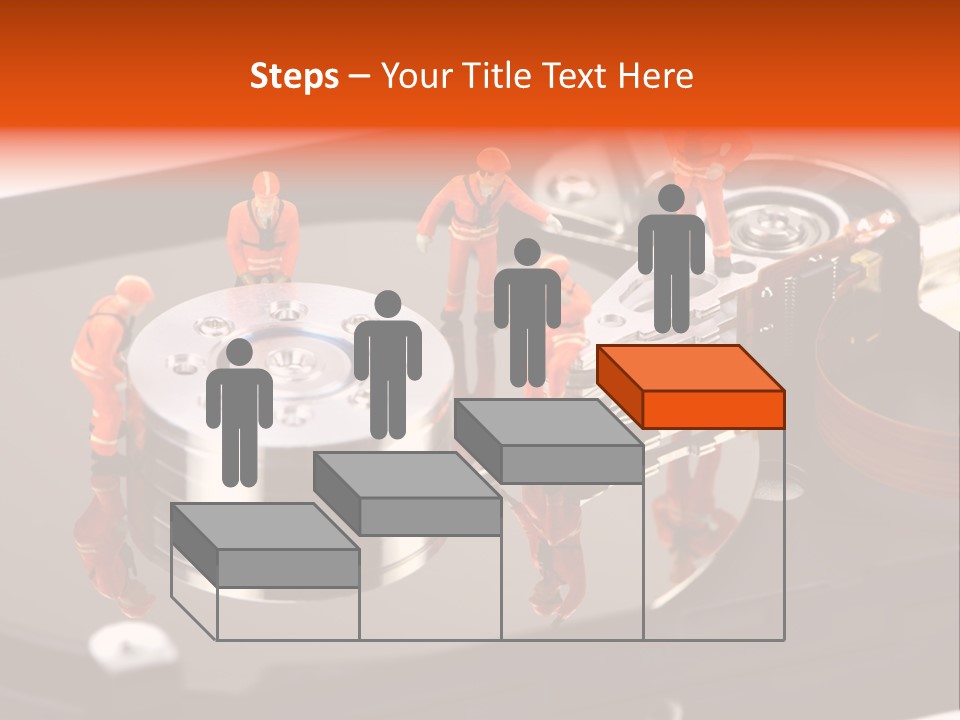 Steps – Your Title Text Here